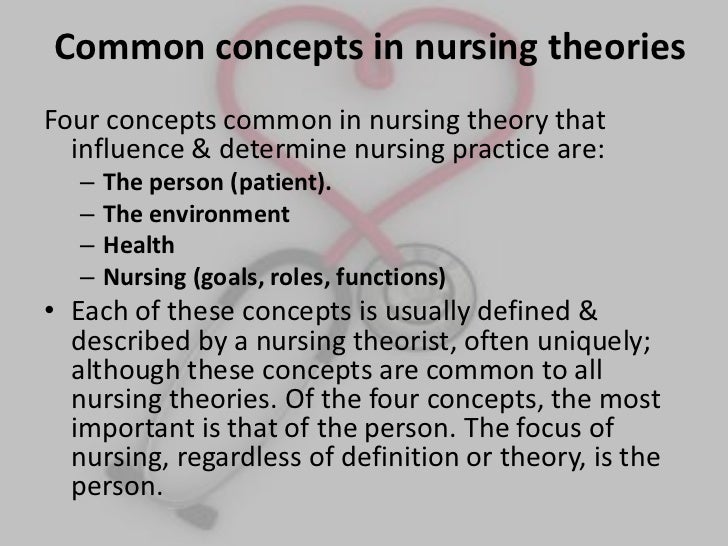 Common concepts in nursing theories

Four concepts common in nursing theory that influence & determine nursing practice are:
– The person (patient).
– The environment
– Health
– Nursing (goals, roles, functions)

• Each of these concepts is usually defined & described by a nursing theorist, often uniquely; although these concepts are common to all nursing theories. Of the four concepts, the most important is that of the person. The focus of nursing, regardless of definition or theory, is the person.